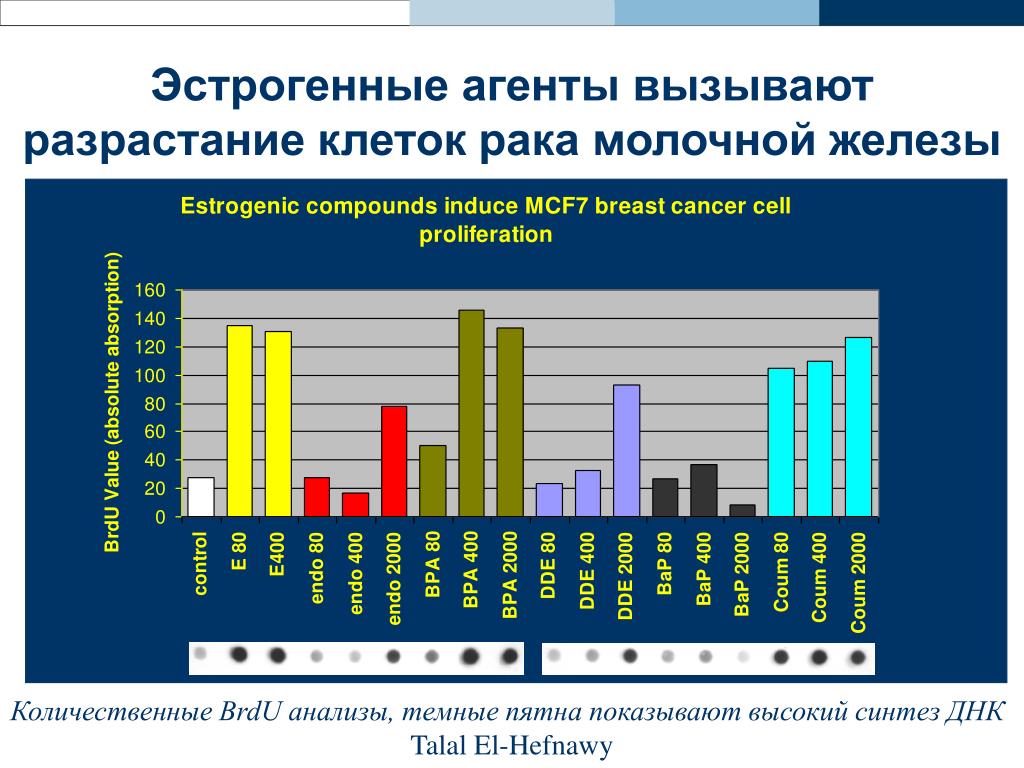 Эстрогенные агенты вызывают разрастание клеток рака молочной железы

Estrogenic compounds induce MCF7 breast cancer cell proliferation

BrdU Value (absolute absorption)

160
140
120
100
80
60
40
20
0

control
E 80
E400
endo 80
endo 400
endo 2000
BPA 80
BPA 400
BPA 2000
DDE 80
DDE 400
DDE 2000
BaP 80
BaP 400
BaP 2000
Coum 80
Coum 400
Coum 2000

Количественные BrdU анализы, темные пятна показывают высокий синтез ДНК
Talal El-Hefnawy